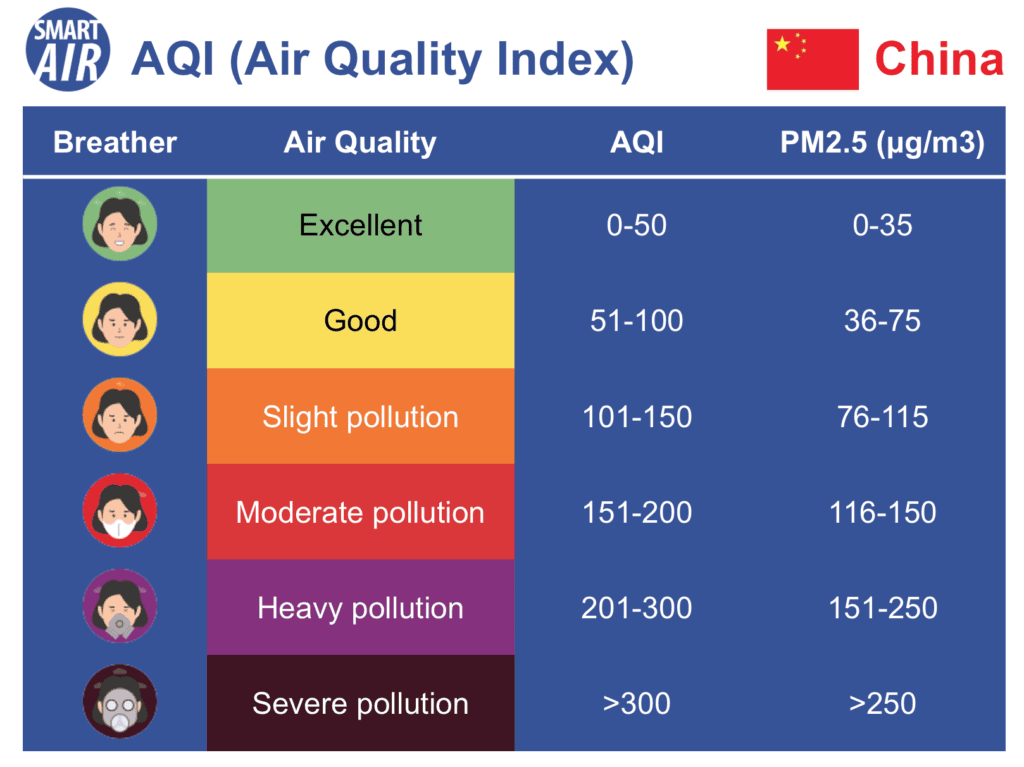 SMART AIR

AQI (Air Quality Index)

China

| Breather | Air Quality | AQI | PM2.5 (µg/m3) |
|---|---|---|---|
| | Excellent | 0-50 | 0-35 |
| | Good | 51-100 | 36-75 |
| | Slight pollution | 101-150 | 76-115 |
| | Moderate pollution | 151-200 | 116-150 |
| | Heavy pollution | 201-300 | 151-250 |
| | Severe pollution | >300 | >250 |